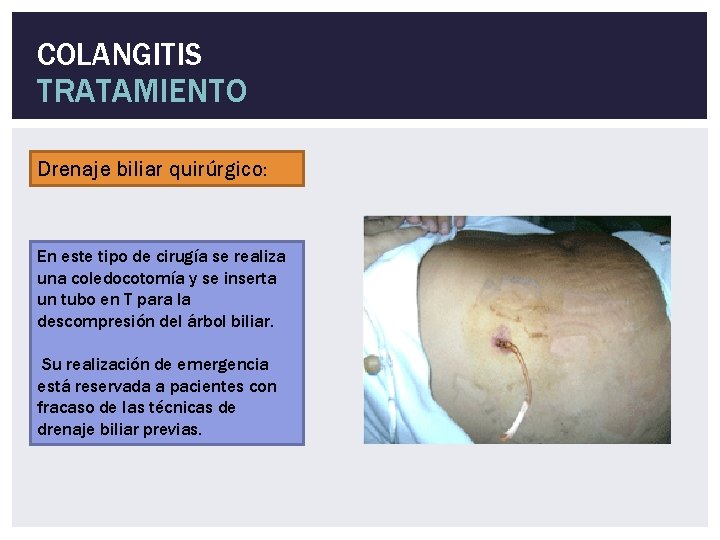 COLANGITIS
TRATAMIENTO

Drenaje biliar quirúrgico:

En este tipo de cirugía se realiza una coledocotomía y se inserta un tubo en T para la descompresión del árbol biliar.

Su realización de emergencia está reservada a pacientes con fracaso de las técnicas de drenaje biliar previas.